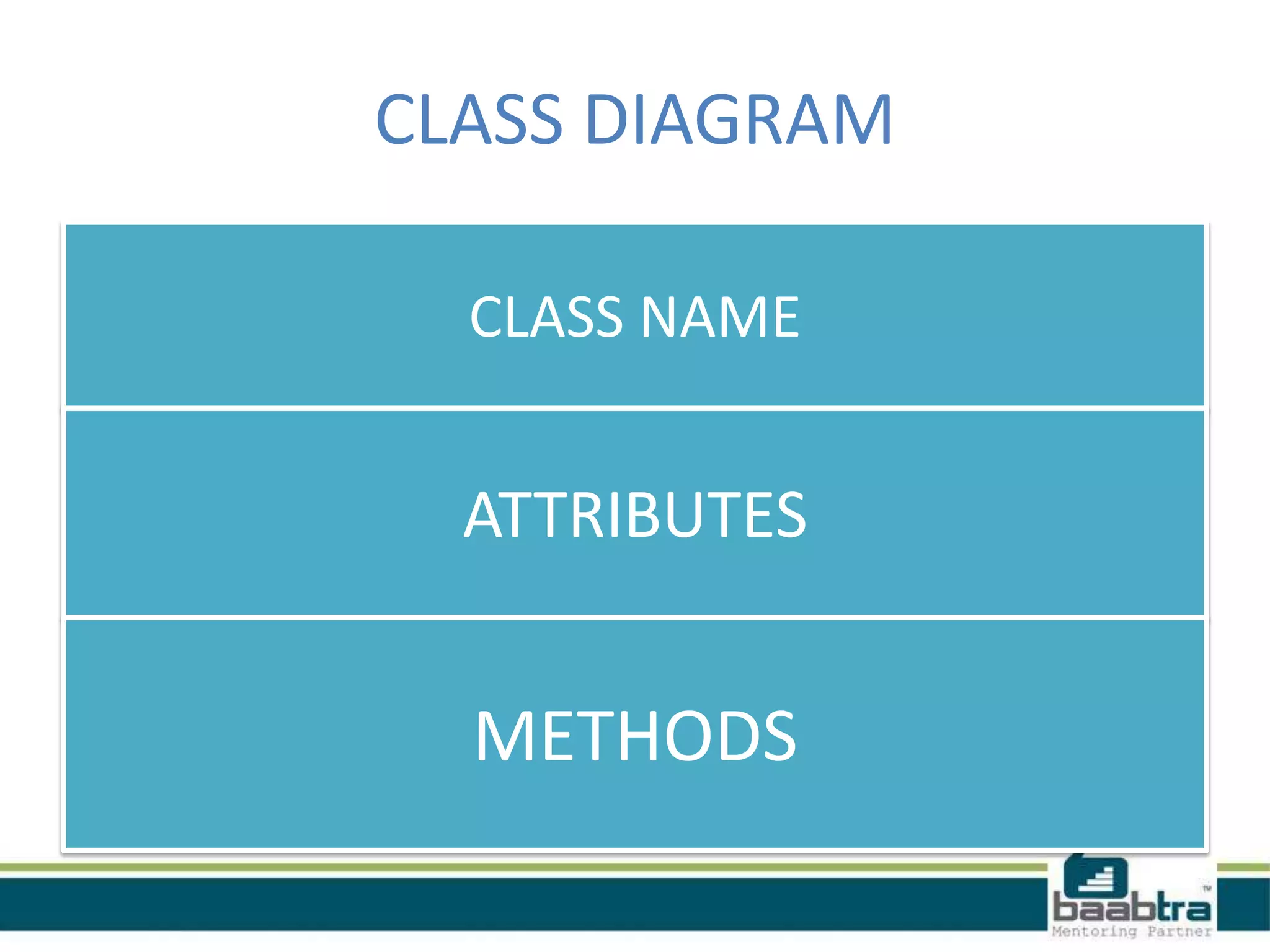 CLASS DIAGRAM

CLASS NAME

ATTRIBUTES

METHODS

baabtra™
Mentoring Partner